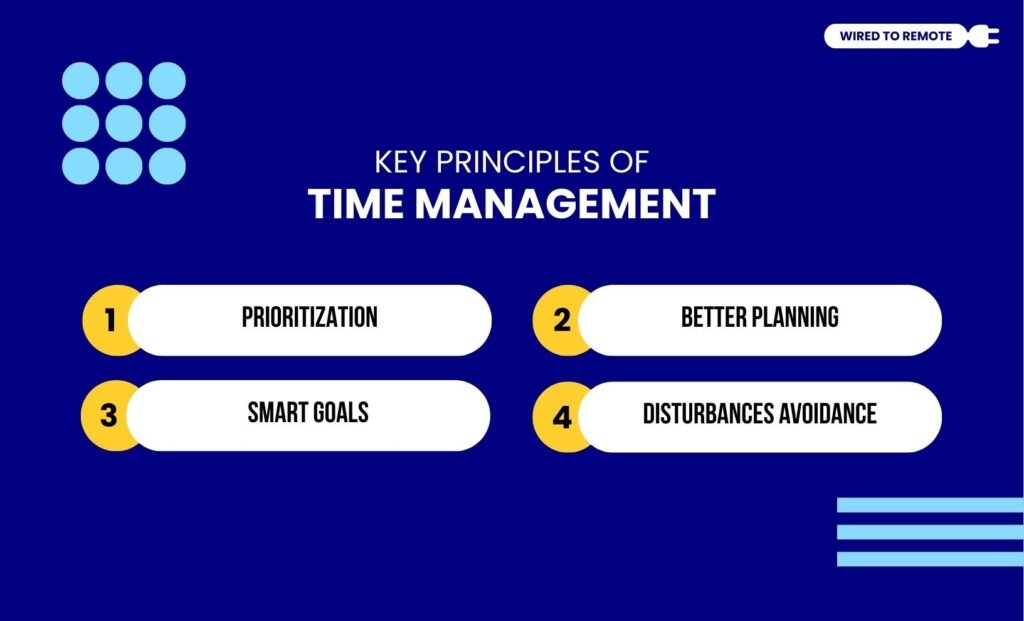 WIRED TO REMOTE

KEY PRINCIPLES OF
TIME MANAGEMENT

1 PRIORITIZATION

2 BETTER PLANNING

3 SMART GOALS

4 DISTURBANCES AVOIDANCE